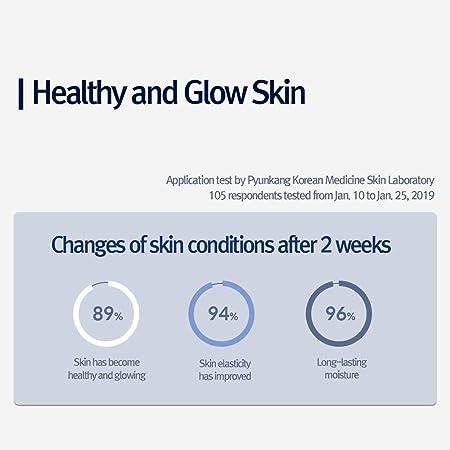 Healthy and Glow Skin

Application test by Pyunkang Korean Medicine Skin Laboratory
105 respondents tested from Jan. 10 to Jan. 25, 2019

Changes of skin conditions after 2 weeks

89%
Skin has become healthy and glowing

94%
Skin elasticity has improved

96%
Long-lasting moisture